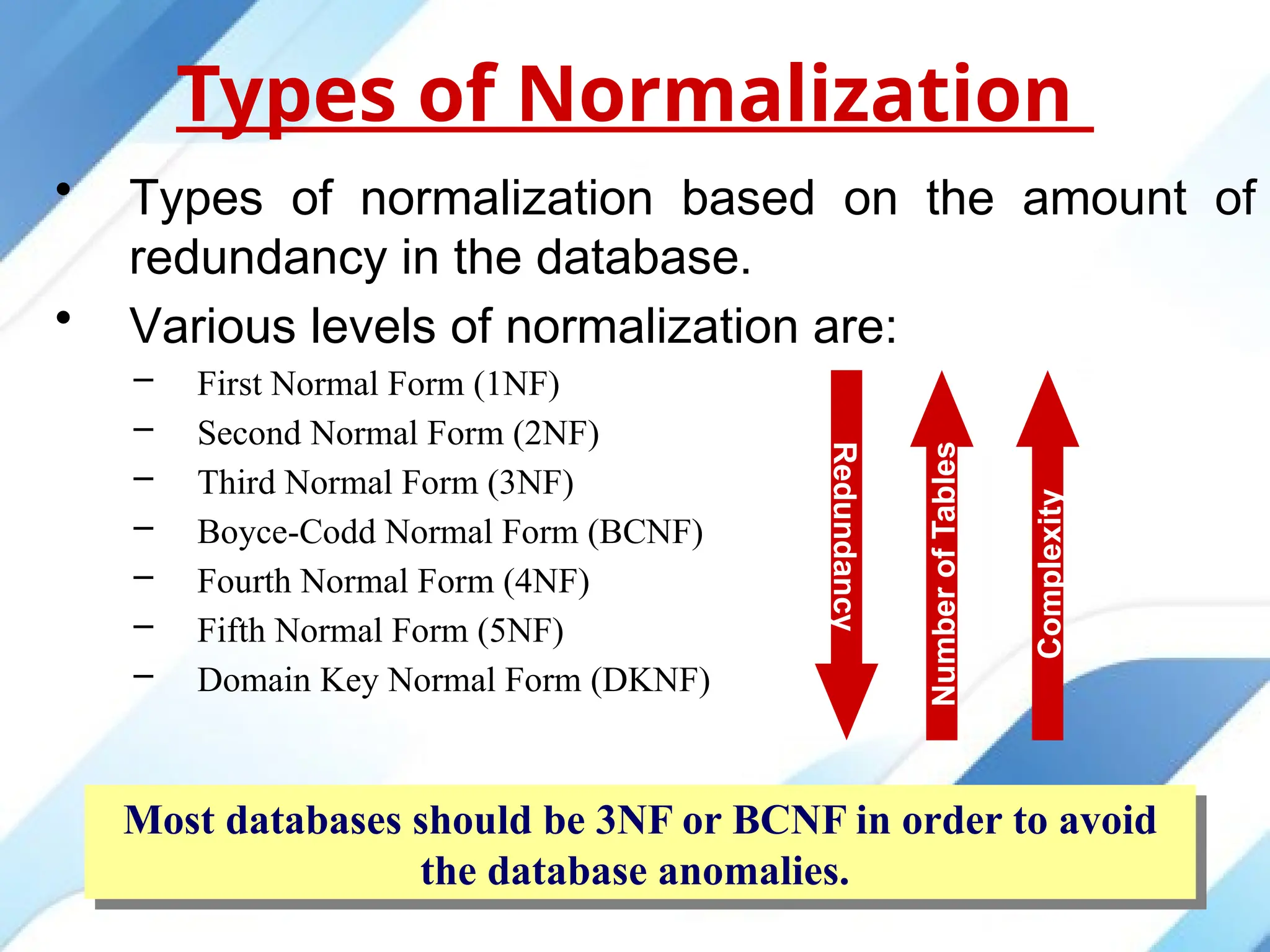 Types of Normalization

• Types of normalization based on the amount of redundancy in the database.

• Various levels of normalization are:

– First Normal Form (1NF)
– Second Normal Form (2NF)
– Third Normal Form (3NF)
– Boyce-Codd Normal Form (BCNF)
– Fourth Normal Form (4NF)
– Fifth Normal Form (5NF)
– Domain Key Normal Form (DKNF)

Redundancy

Number of Tables

Complexity

Most databases should be 3NF or BCNF in order to avoid the database anomalies.